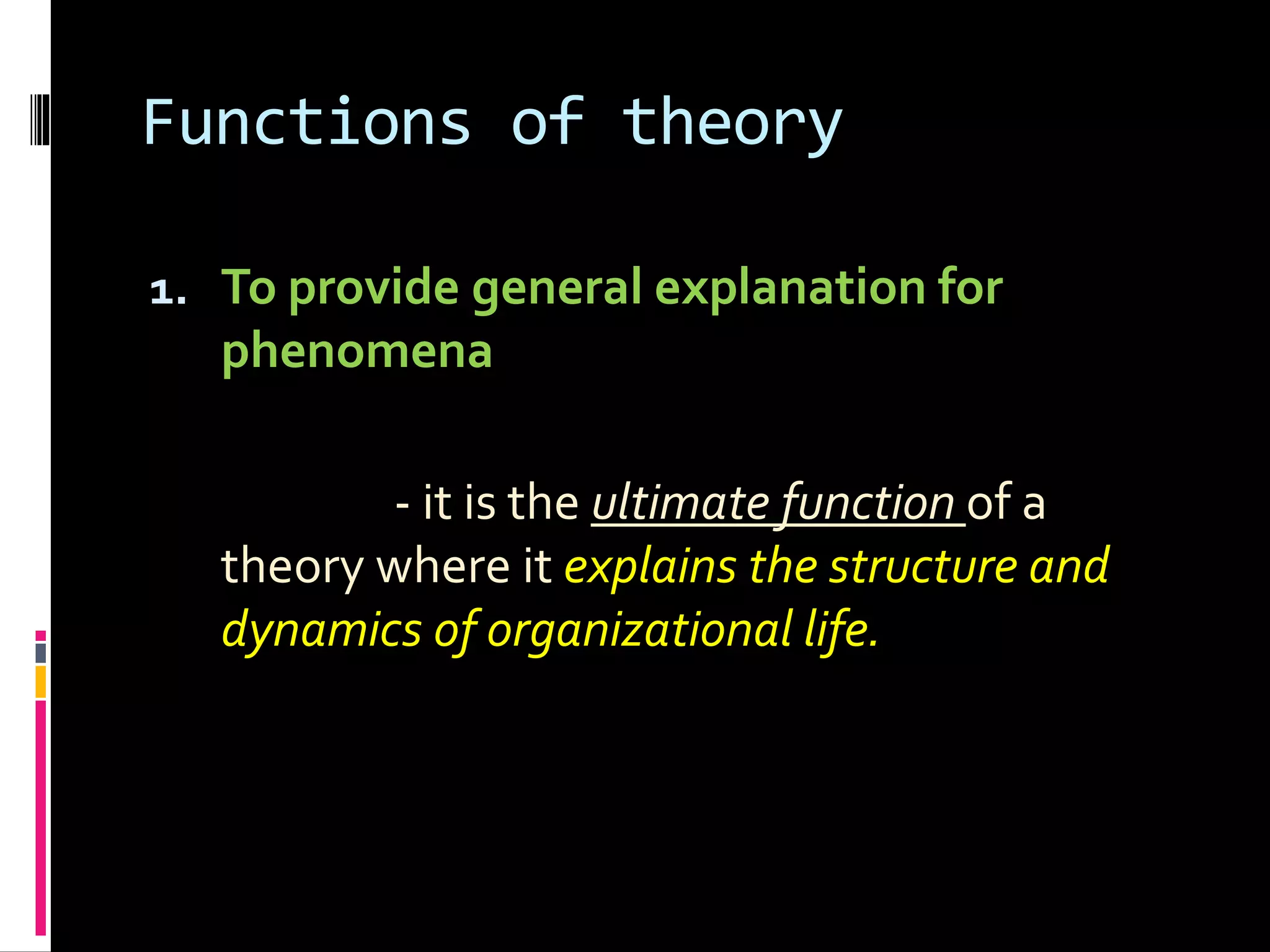 Functions of theory

1. To provide general explanation for phenomena

- it is the ultimate function of a theory where it explains the structure and dynamics of organizational life.